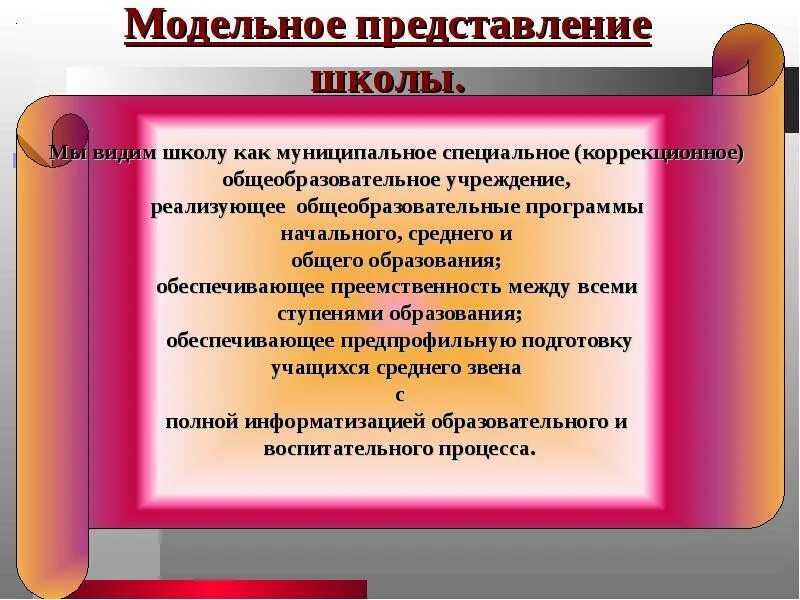 Модельное представление школы.

Мы видим школу как муниципальное специальное (коррекционное) общеобразовательное учреждение,
реализующее общеобразовательные программы
начального, среднего и
общего образования;
обеспечивающее преемственность между всеми
ступенями образования;
обеспечивающее предпрофильную подготовку
учащихся среднего звена
с
полной информатизацией образовательного и
воспитательного процесса.